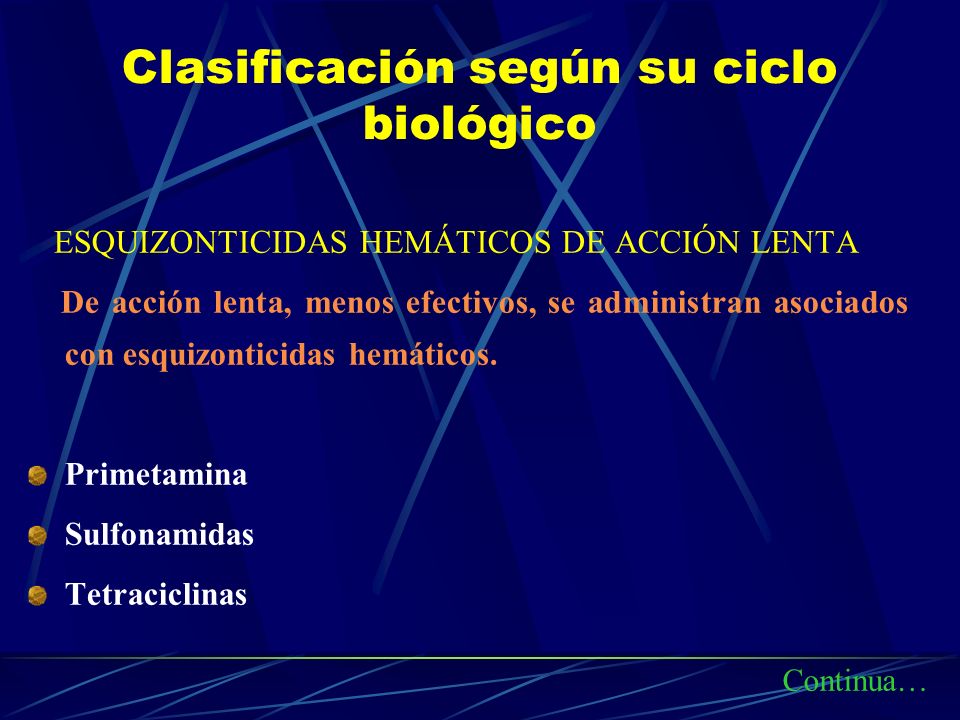 Clasificación según su ciclo biológico

ESQUIZONTICIDAS HEMÁTICOS DE ACCIÓN LENTA

De acción lenta, menos efectivos, se administran asociados con esquizonticidas hemáticos.

Primetamina

Sulfonamidas

Tetraciclinas

Continua…